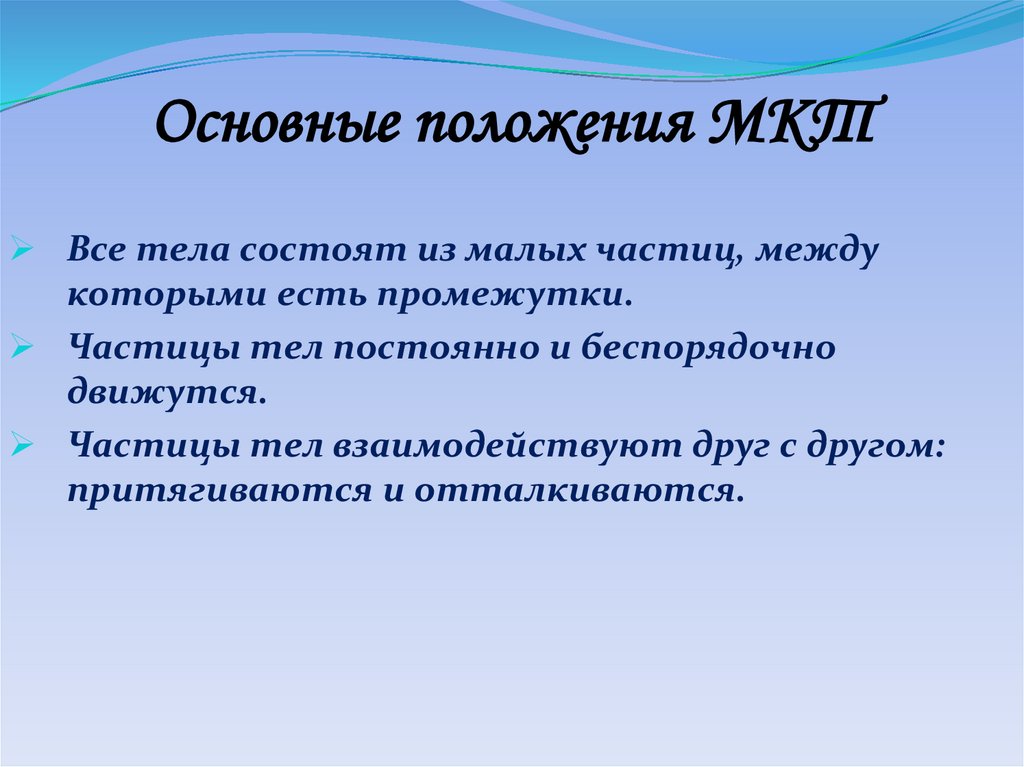 Основные положения МКТ

➢ Все тела состоят из малых частиц, между которыми есть промежутки.
➢ Частицы тел постоянно и беспорядочно движутся.
➢ Частицы тел взаимодействуют друг с другом: притягиваются и отталкиваются.